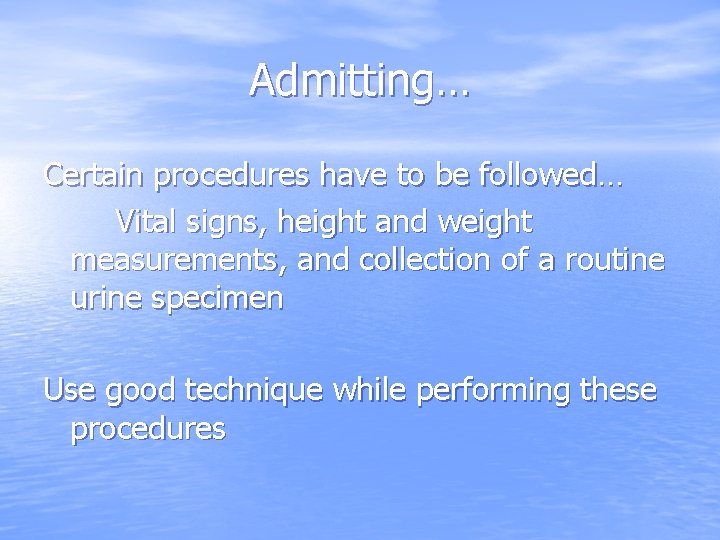 Admitting…

Certain procedures have to be followed…

Vital signs, height and weight measurements, and collection of a routine urine specimen

Use good technique while performing these procedures